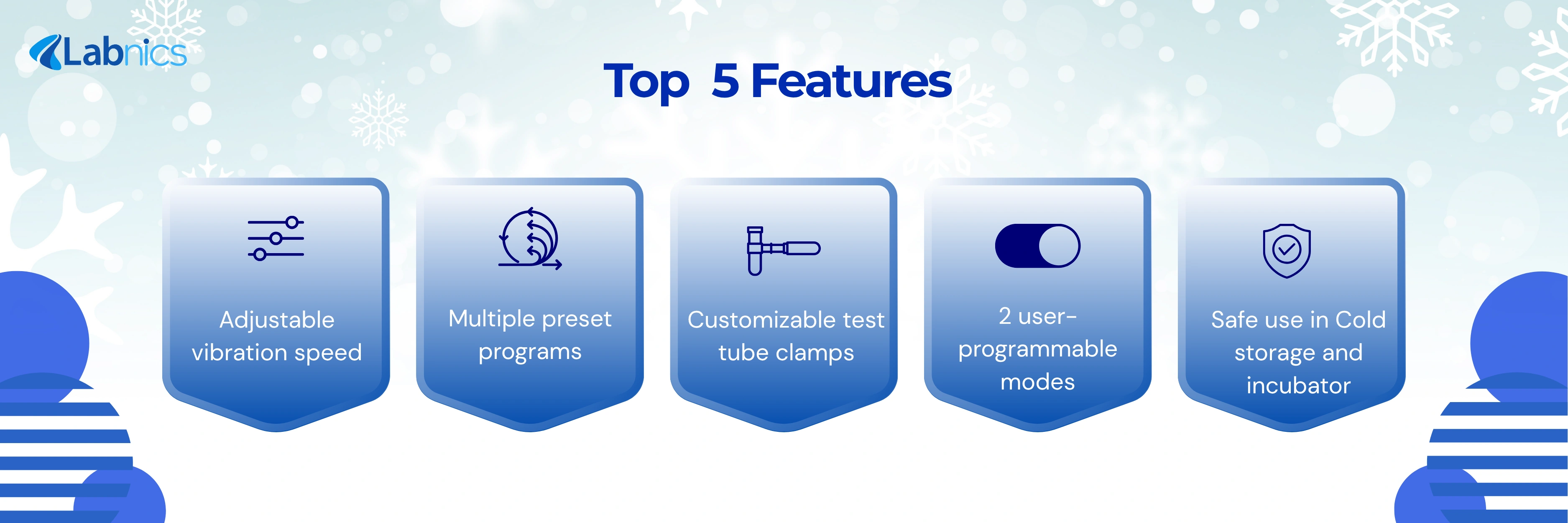 Labnics

Top 5 Features

Adjustable vibration speed

Multiple preset programs

Customizable test tube clamps

2 user-programmable modes

Safe use in Cold storage and incubator